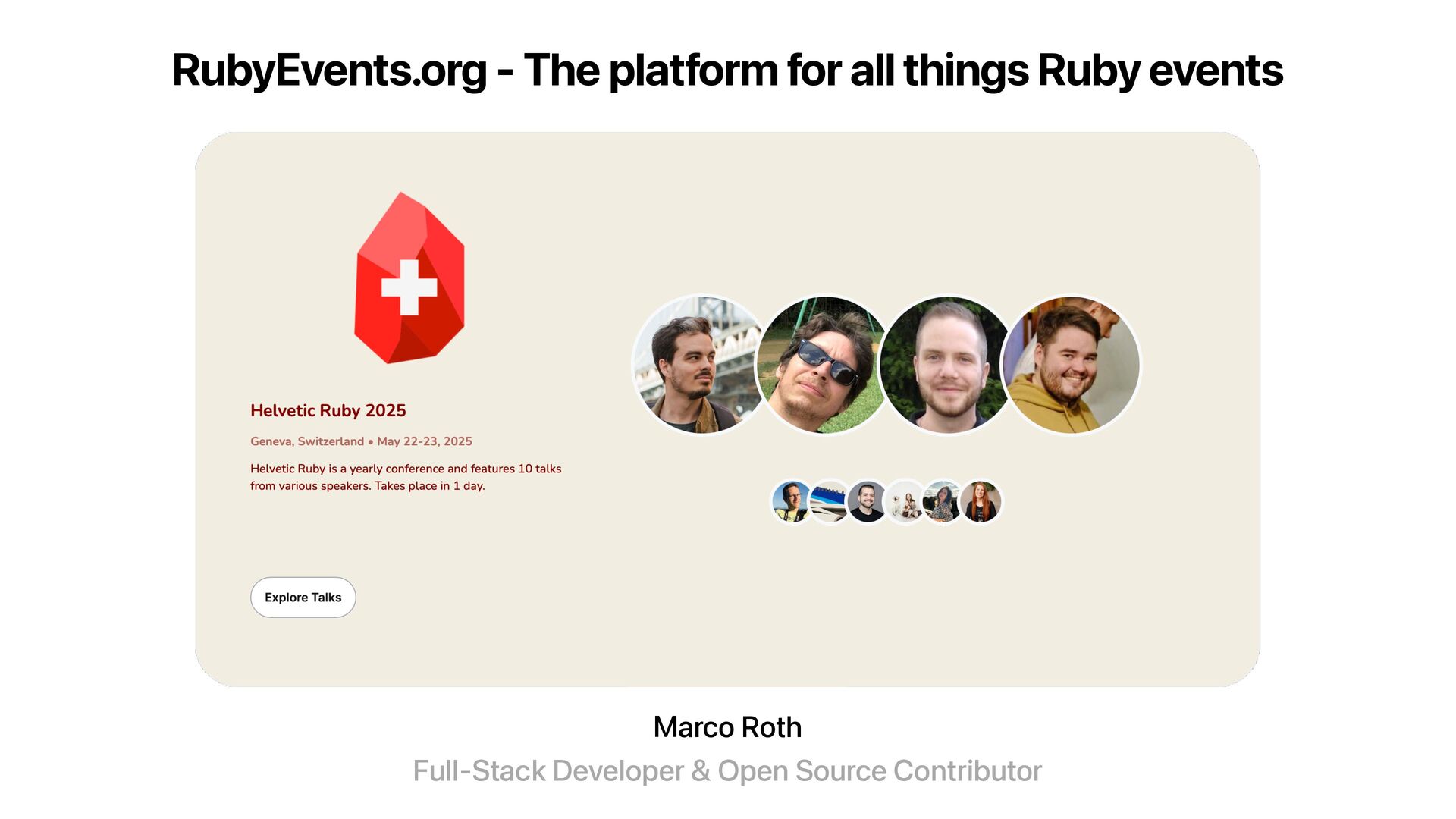 RubyEvents.org - The platform for all things Ruby events

Helvetic Ruby 2025

Geneva, Switzerland • May 22-23, 2025

Helvetic Ruby is a yearly conference and features 10 talks from various speakers. Takes place in 1 day.

Explore Talks

Marco Roth

Full-Stack Developer & Open Source Contributor